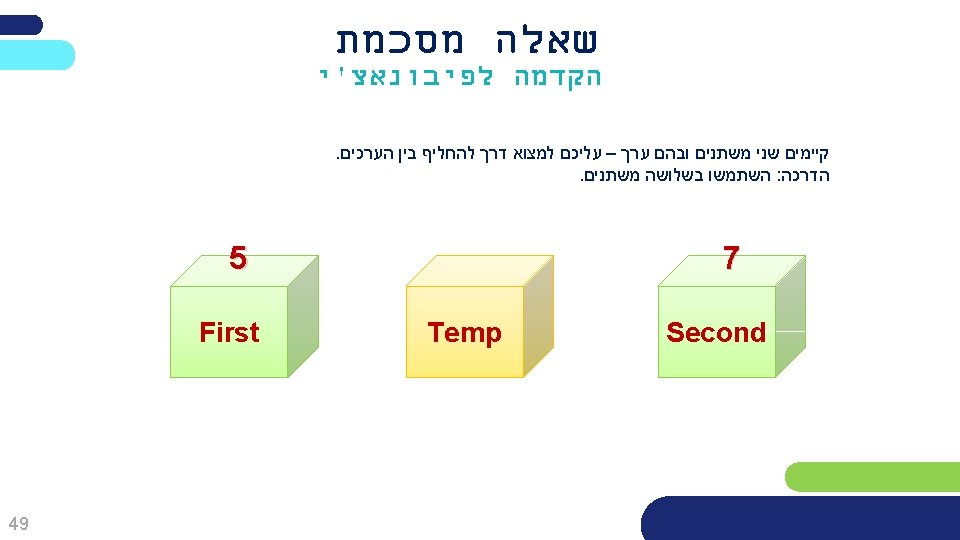 שאלה מסכמת
הקדמה לפיבונאצ'י

קיימים שני משתנים ובהם ערך – עליכם למצוא דרך להחליף בין הערכים.
הדרכה: השתמשו בשלושה משתנים.

5
First

Temp

7
Second

49